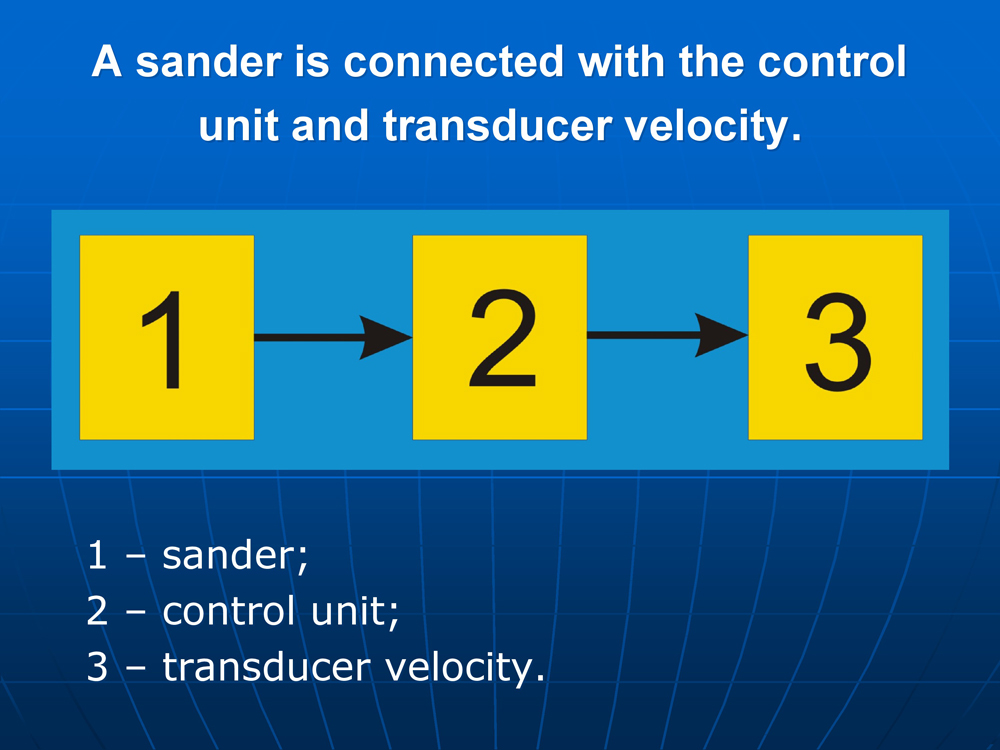 A sander is connected with the control unit and transducer velocity.

1

2

3

1 – sander;
2 – control unit;
3 – transducer velocity.